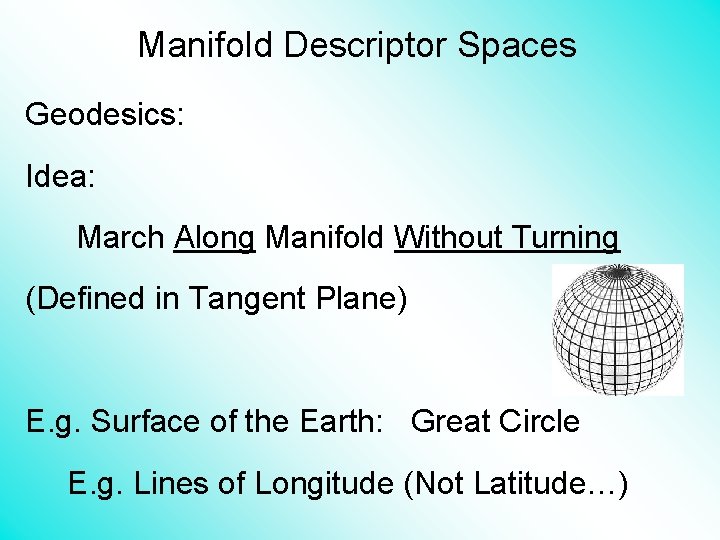 Manifold Descriptor Spaces

Geodesics:

Idea:

March Along Manifold Without Turning

(Defined in Tangent Plane)

E.g. Surface of the Earth: Great Circle

E.g. Lines of Longitude (Not Latitude…)